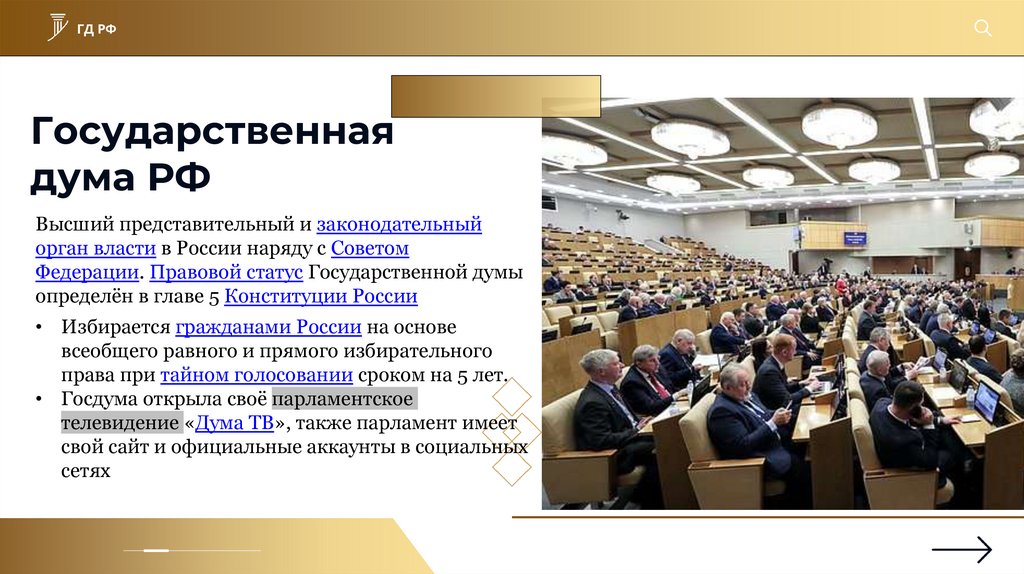 ГД РФ

Государственная дума РФ

Высший представительный и законодательный орган власти в России наряду с Советом Федерации. Правовой статус Государственной думы определён в главе 5 Конституции России

• Избирается гражданами России на основе всеобщего равного и прямого избирательного права при тайном голосовании сроком на 5 лет.
• Госдума открыла своё парламентское телевидение «Дума ТВ», также парламент имеет свой сайт и официальные аккаунты в социальных сетях